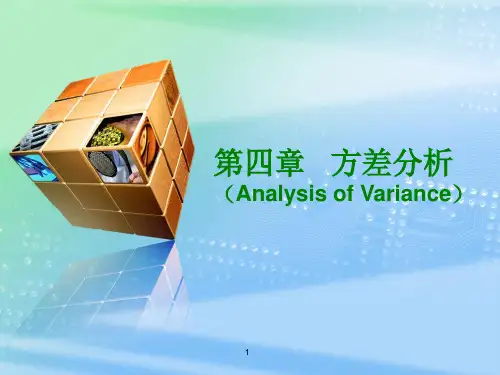 第四章　方差分析
（Analysis of Variance）

1